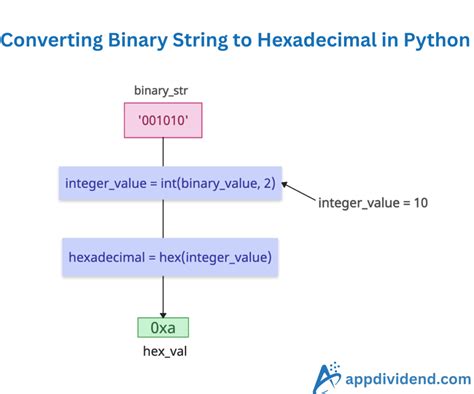 Converting Binary String to Hexadecimal in Python

binary_str

'001010'

integer_value = int(binary_value, 2)

integer_value = 10

hexadecimal = hex(integer_value)

0xa

hex_val

appdividend.com